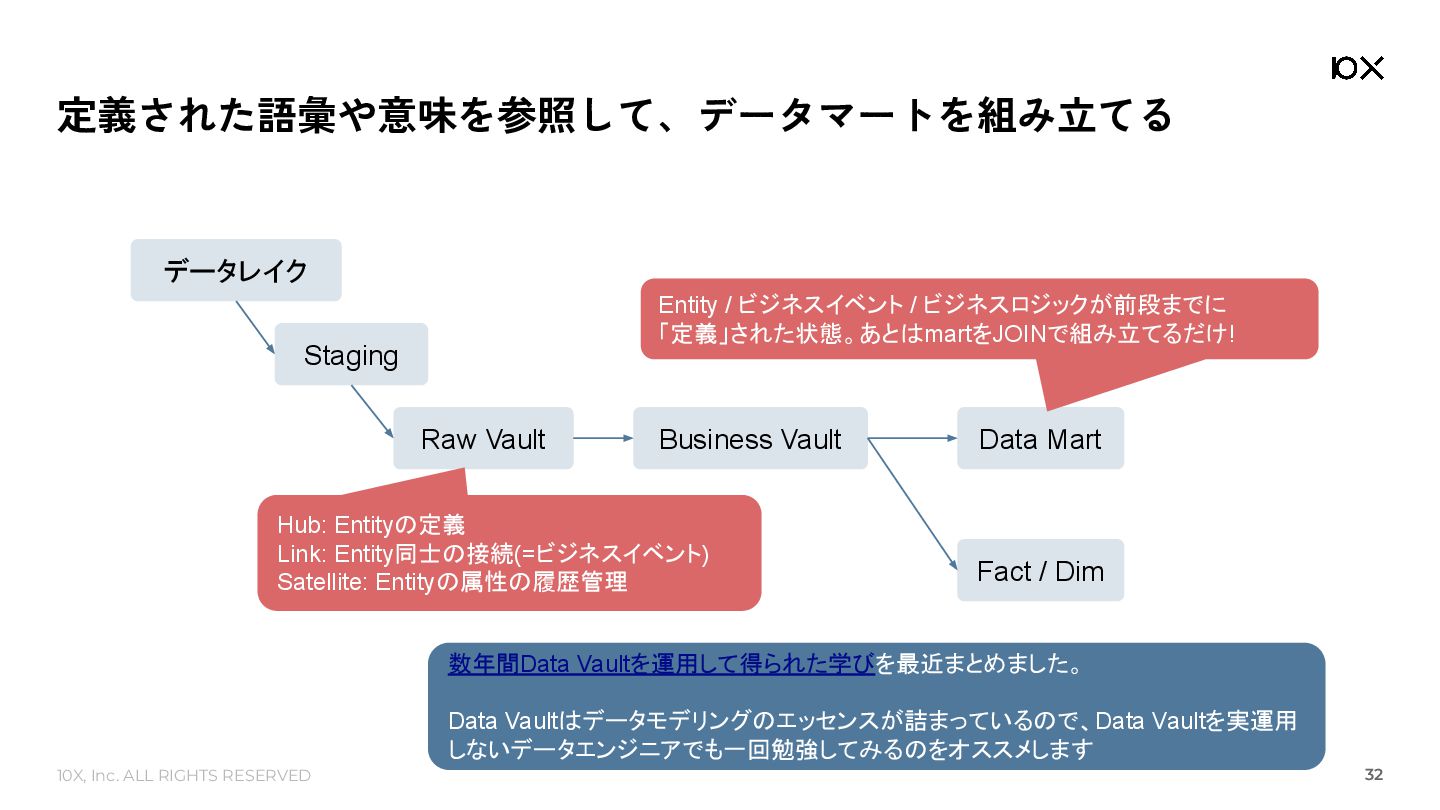 10X

定義された語彙や意味を参照して、データマートを組み立てる

データレイク

Staging

Raw Vault

Business Vault

Data Mart

Fact / Dim

Entity / ビジネスイベント / ビジネスロジックが前段までに「定義」された状態。あとはmartをJOINで組み立てるだけ!

Hub: Entityの定義
Link: Entity同士の接続(=ビジネスイベント)
Satellite: Entityの属性の履歴管理

数年間Data Vaultを運用して得られた学びを最近まとめました。

Data Vaultはデータモデリングのエッセンスが詰まっているので、Data Vaultを実運用しないデータエンジニアでも一回勉強してみるのをオススメします

10X, Inc. ALL RIGHTS RESERVED

32